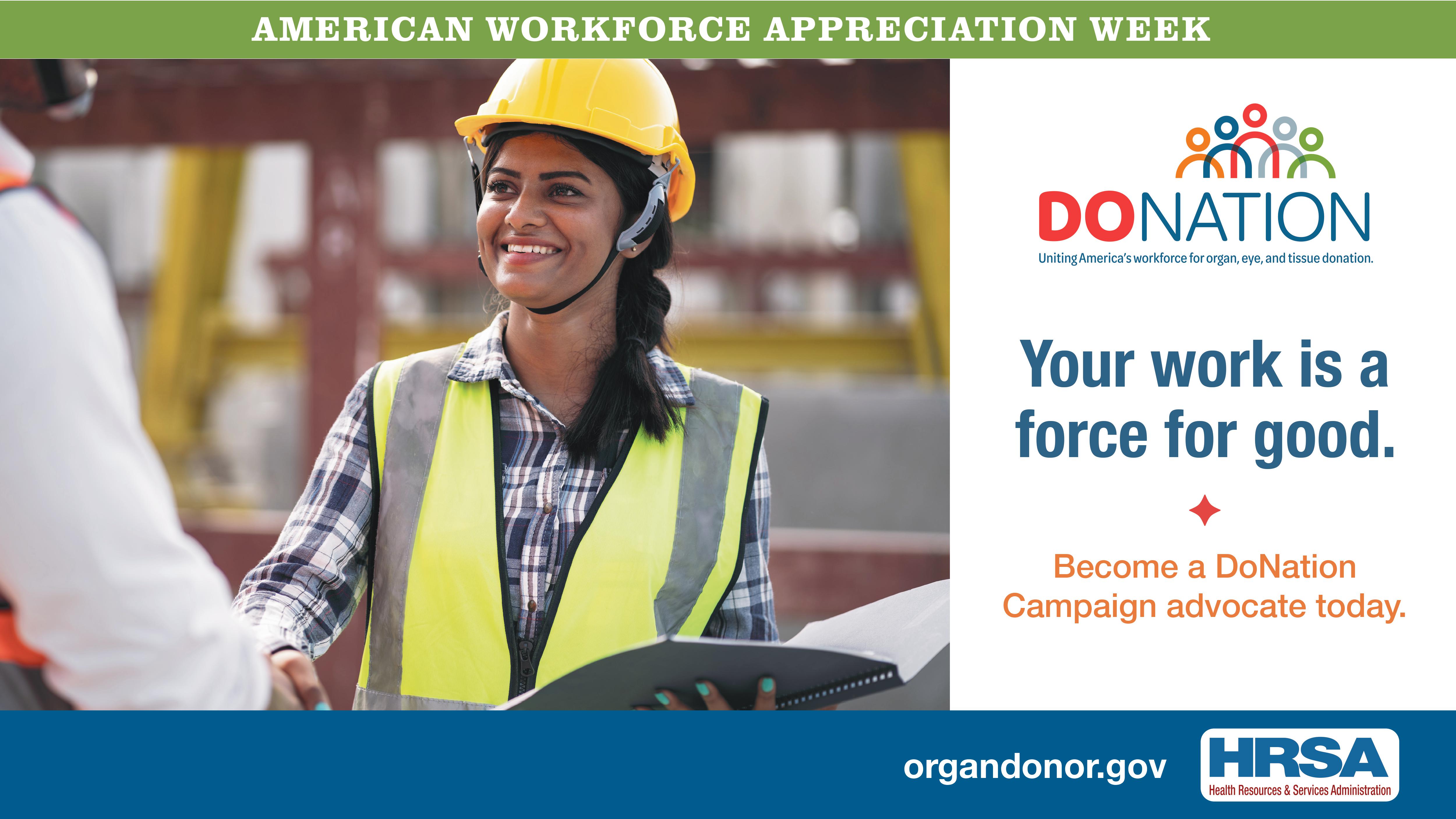 AMERICAN WORKFORCE APPRECIATION WEEK

DONATION
Uniting America's workforce for organ, eye, and tissue donation.

Your work is a force for good.

Become a DoNation Campaign advocate today.

organdonor.gov

HRSA
Health Resources & Services Administration